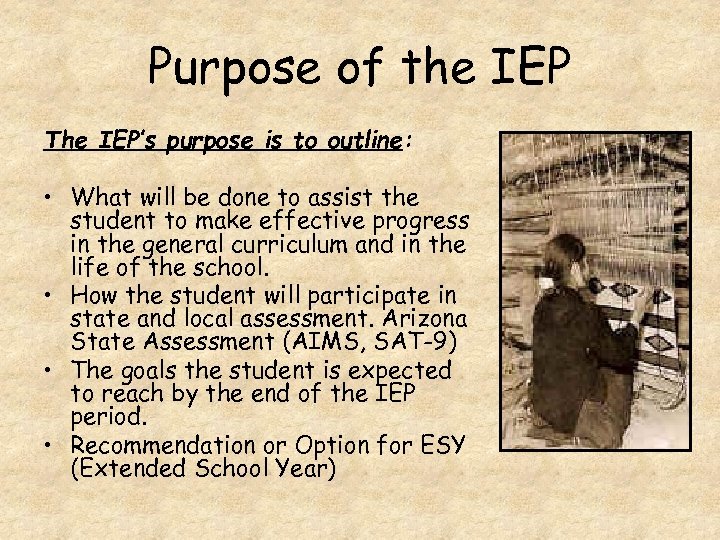 Purpose of the IEP

The IEP's purpose is to outline:

• What will be done to assist the student to make effective progress in the general curriculum and in the life of the school.
• How the student will participate in state and local assessment. Arizona State Assessment (AIMS, SAT-9)
• The goals the student is expected to reach by the end of the IEP period.
• Recommendation or Option for ESY (Extended School Year)